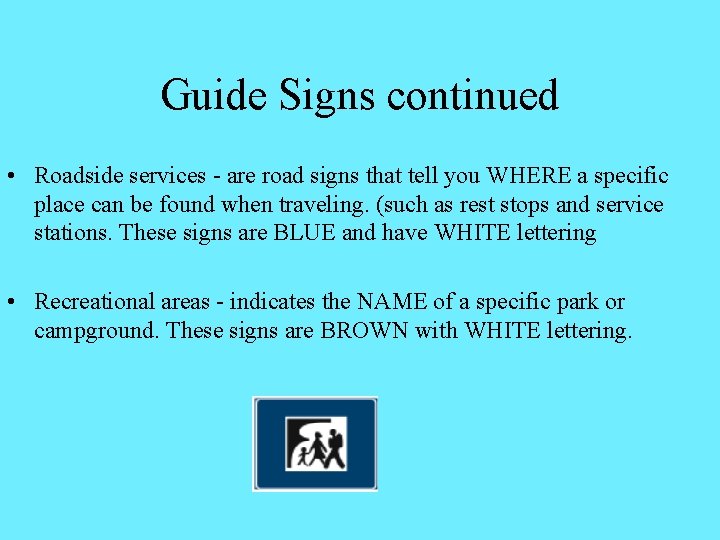 Guide Signs continued

• Roadside services - are road signs that tell you WHERE a specific place can be found when traveling. (such as rest stops and service stations. These signs are BLUE and have WHITE lettering

• Recreational areas - indicates the NAME of a specific park or campground. These signs are BROWN with WHITE lettering.